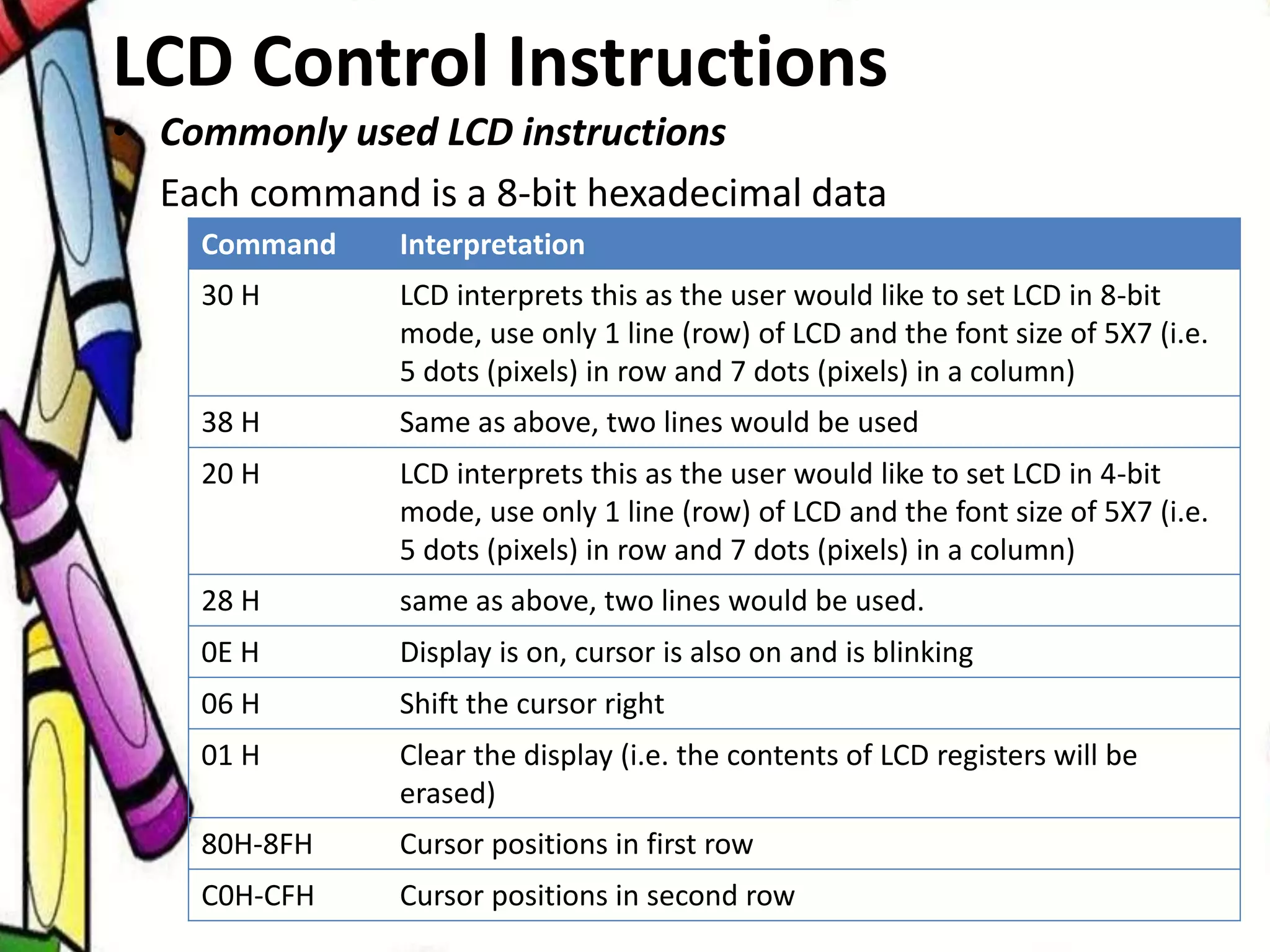 LCD Control Instructions

• Commonly used LCD instructions

Each command is a 8-bit hexadecimal data

| Command | Interpretation |
|---|---|
| 30 H | LCD interprets this as the user would like to set LCD in 8-bit mode, use only 1 line (row) of LCD and the font size of 5X7 (i.e. 5 dots (pixels) in row and 7 dots (pixels) in a column) |
| 38 H | Same as above, two lines would be used |
| 20 H | LCD interprets this as the user would like to set LCD in 4-bit mode, use only 1 line (row) of LCD and the font size of 5X7 (i.e. 5 dots (pixels) in row and 7 dots (pixels) in a column) |
| 28 H | same as above, two lines would be used. |
| 0E H | Display is on, cursor is also on and is blinking |
| 06 H | Shift the cursor right |
| 01 H | Clear the display (i.e. the contents of LCD registers will be erased) |
| 80H-8FH | Cursor positions in first row |
| C0H-CFH | Cursor positions in second row |